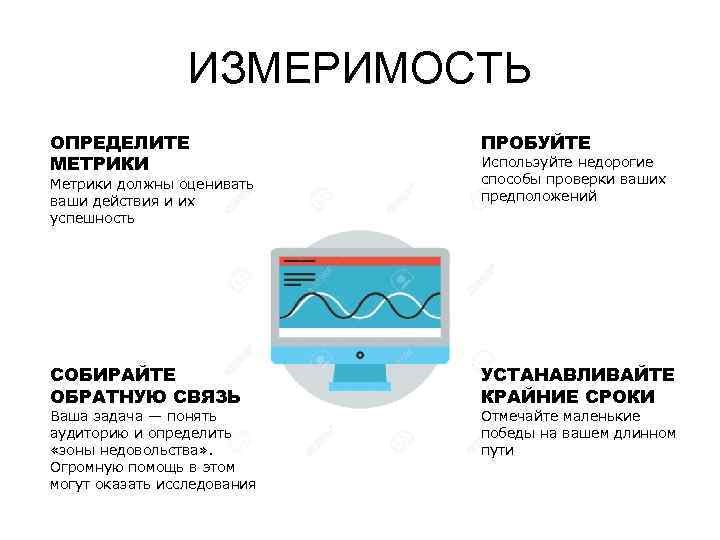 ИЗМЕРИМОСТЬ

ОПРЕДЕЛИТЕ МЕТРИКИ
Метрики должны оценивать ваши действия и их успешность

ПРОБУЙТЕ
Используйте недорогие способы проверки ваших предположений

СОБИРАЙТЕ ОБРАТНУЮ СВЯЗЬ
Ваша задача — понять аудиторию и определить «зоны недовольства». Огромную помощь в этом могут оказать исследования

УСТАНАВЛИВАЙТЕ КРАЙНИЕ СРОКИ
Отмечайте маленькие победы на вашем длинном пути